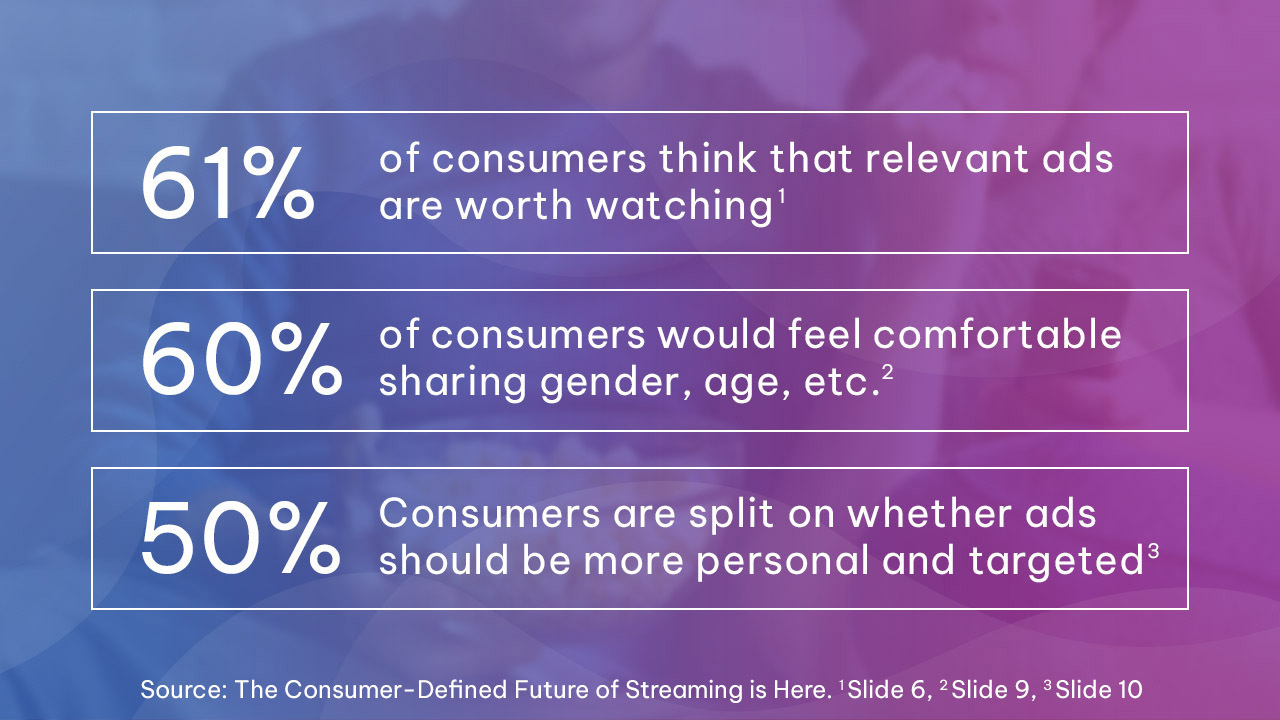 61% of consumers think that relevant ads are worth watching$^1$

60% of consumers would feel comfortable sharing gender, age, etc.$^2$

50% Consumers are split on whether ads should be more personal and targeted$^3$

Source: The Consumer-Defined Future of Streaming is Here. $^1$Slide 6, $^2$Slide 9, $^3$Slide 10